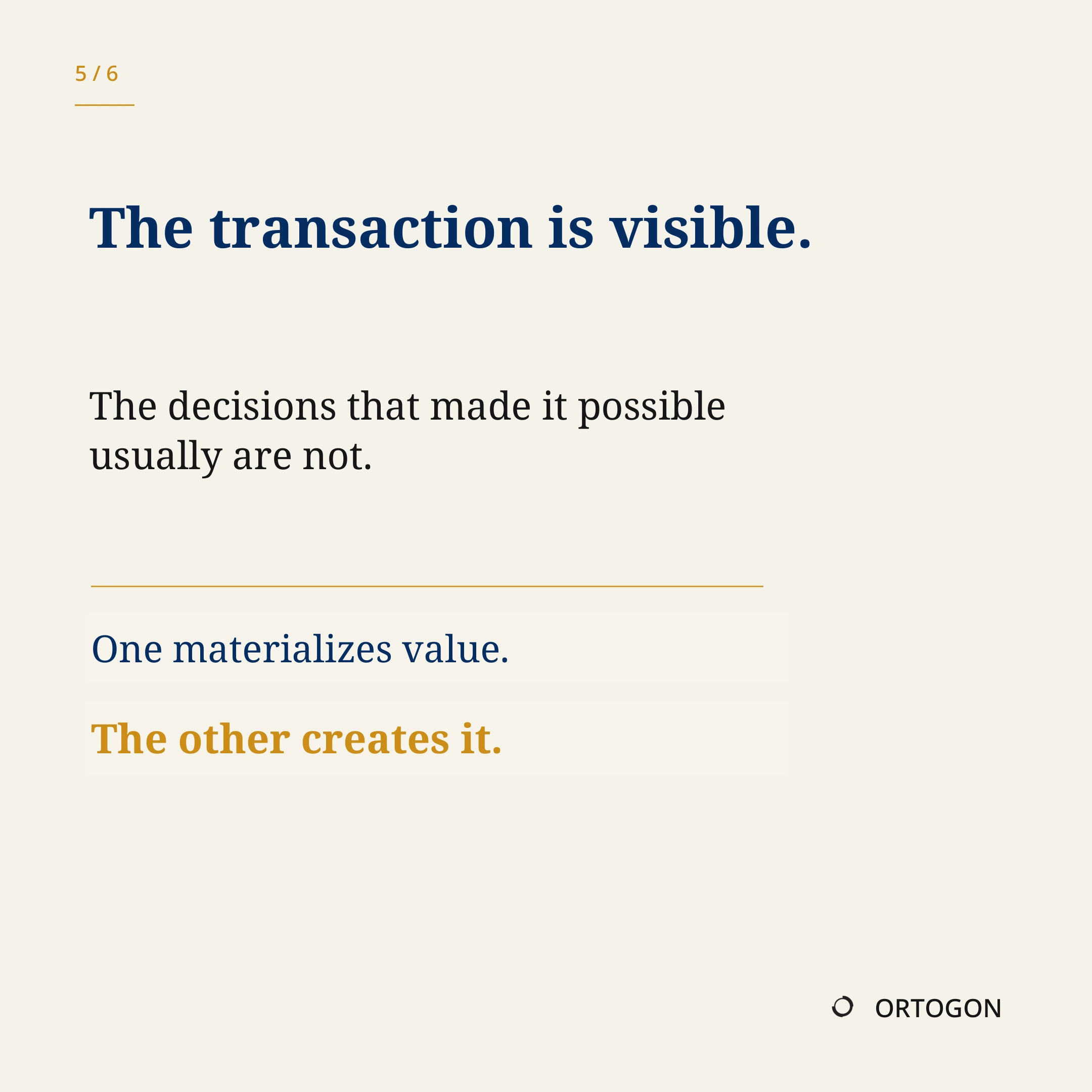 5 / 6

The transaction is visible.

The decisions that made it possible usually are not.

One materializes value.

The other creates it.

ORTOGON